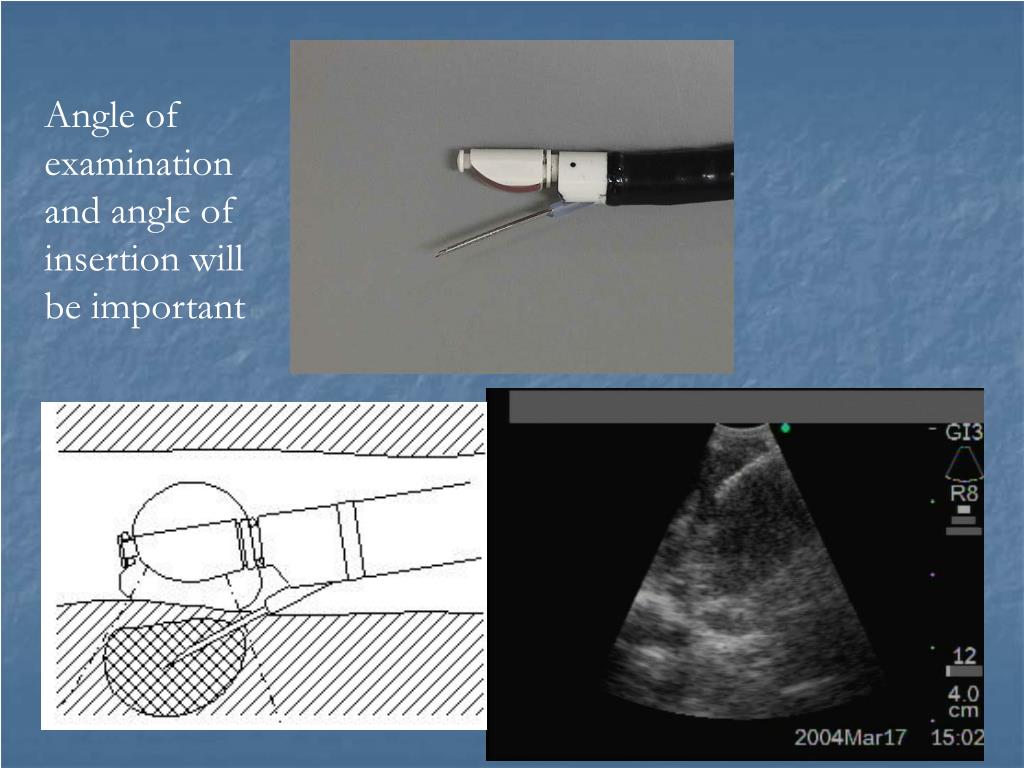 Angle of examination and angle of insertion will be important

GI3
R8
12
4.0
cm
2004Mar17 15:02